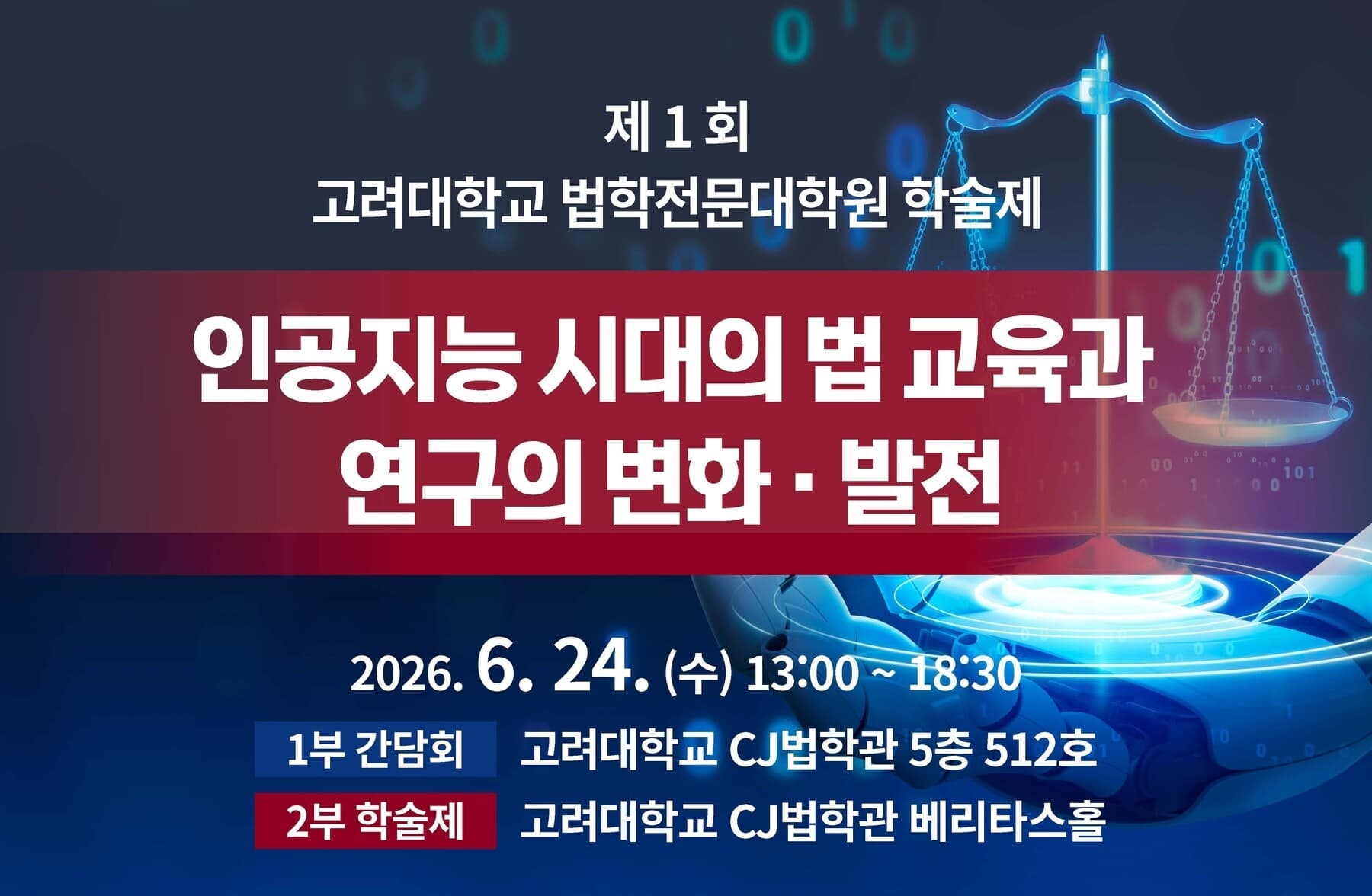 제 1 회
고려대학교 법학전문대학원 학술제

인공지능 시대의 법 교육과 연구의 변화 · 발전

2026. 6. 24. (수) 13:00 ~ 18:30

1부 간담회 고려대학교 CJ법학관 5층 512호

2부 학술제 고려대학교 CJ법학관 베리타스홀